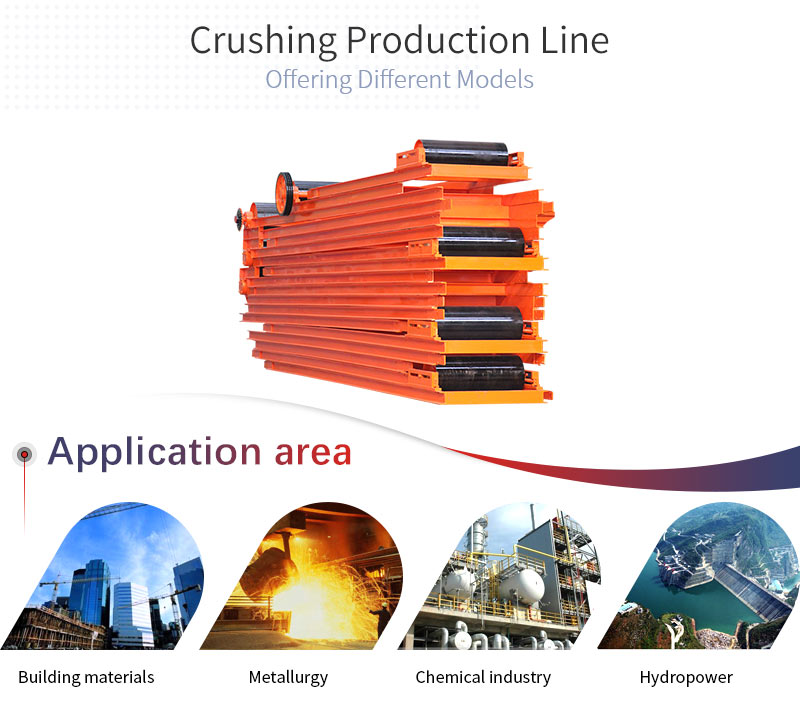 Crushing Production Line
Offering Different Models

Application area

Building materials

Metallurgy

Chemical industry

Hydropower